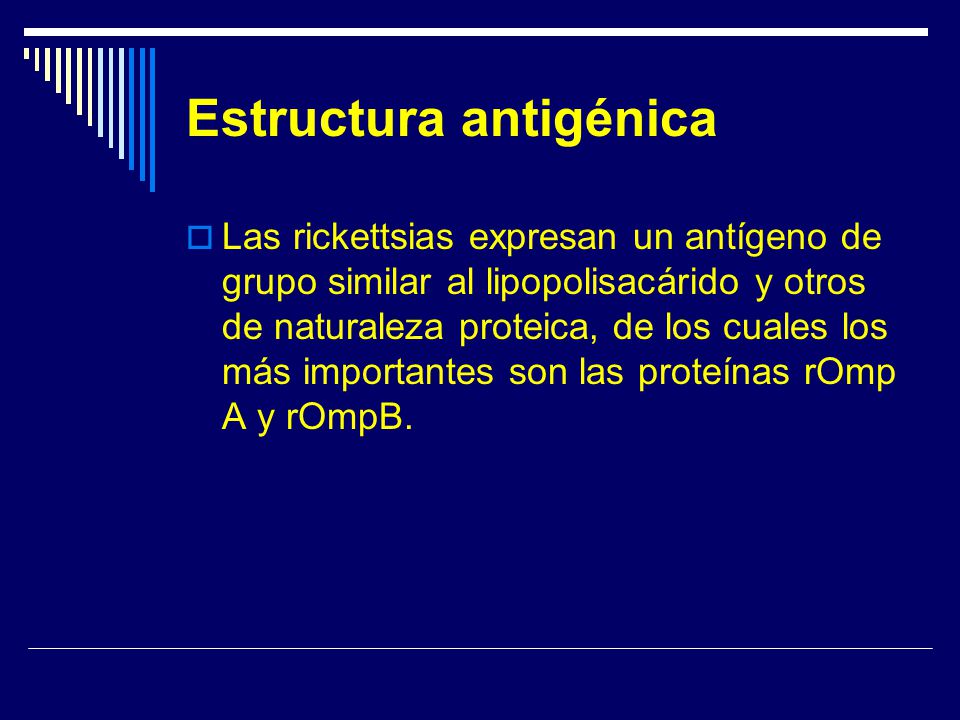 Estructura antigénica

Las rickettsias expresan un antígeno de grupo similar al lipopolisacárido y otros de naturaleza proteica, de los cuales los más importantes son las proteínas rOmp A y rOmpB.